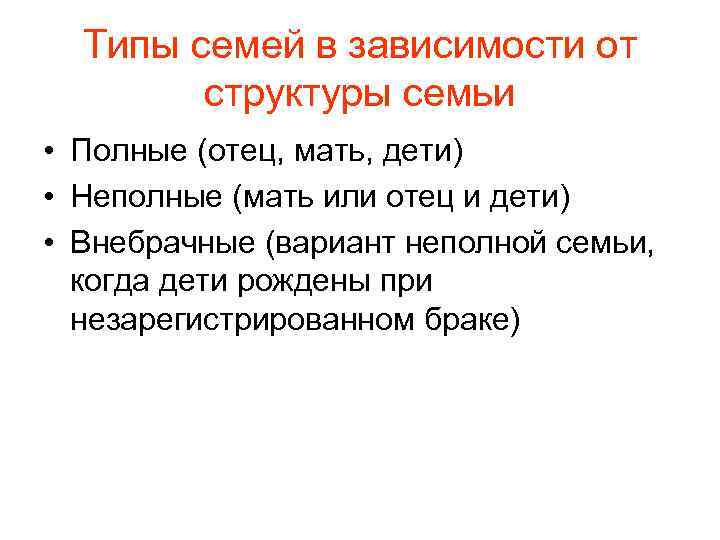 Типы семей в зависимости от структуры семьи

• Полные (отец, мать, дети)
• Неполные (мать или отец и дети)
• Внебрачные (вариант неполной семьи, когда дети рождены при незарегистрированном браке)